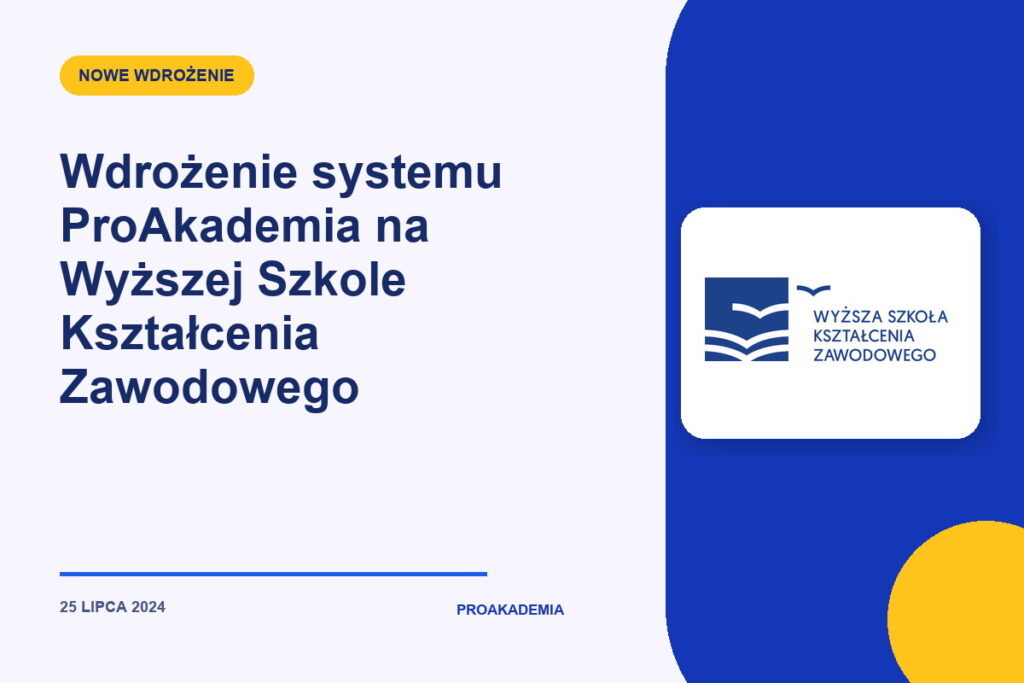 NOWE WDROŻENIE

Wdrożenie systemu ProAkademia na Wyższej Szkole Kształcenia Zawodowego

WYŻSZA SZKOŁA KSZTAŁCENIA ZAWODOWEGO

25 LIPCA 2024

PROAKADEMIA